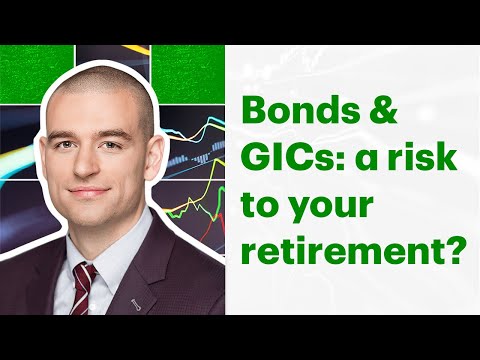 Bonds & GICs: a risk to your retirement?